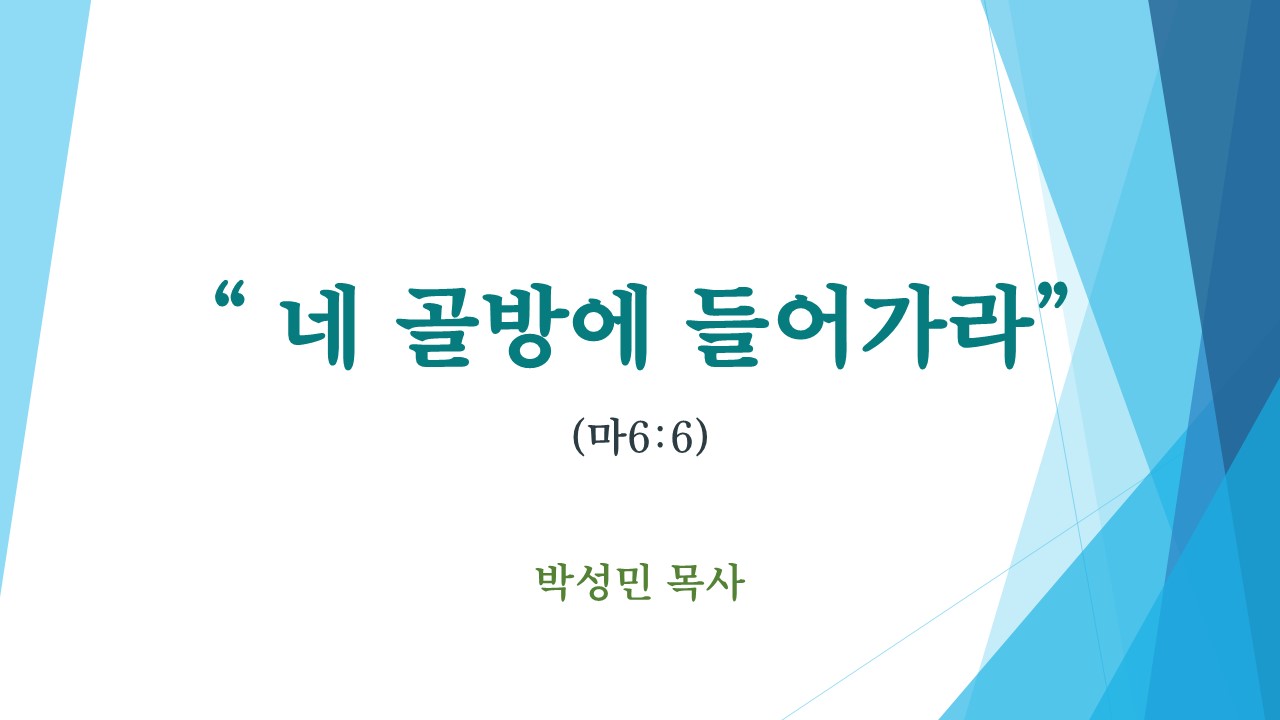 “ 네 골방에 들어가라”

(마6:6)

박성민 목사